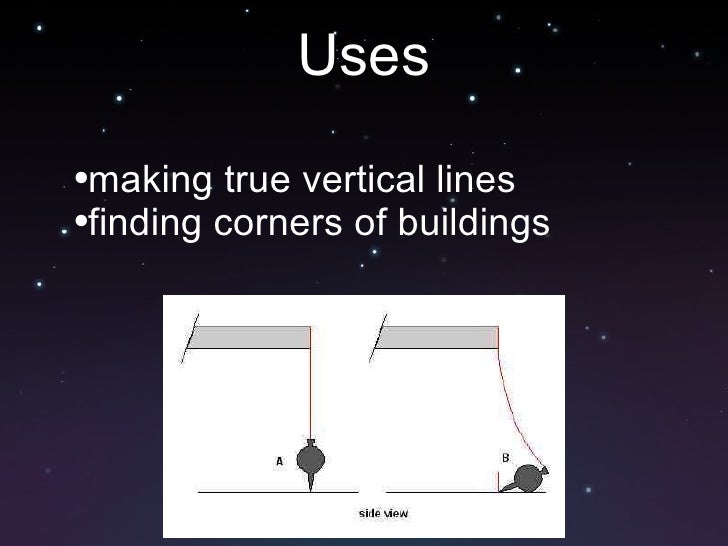 Uses

•making true vertical lines
•finding corners of buildings

A

B

side view